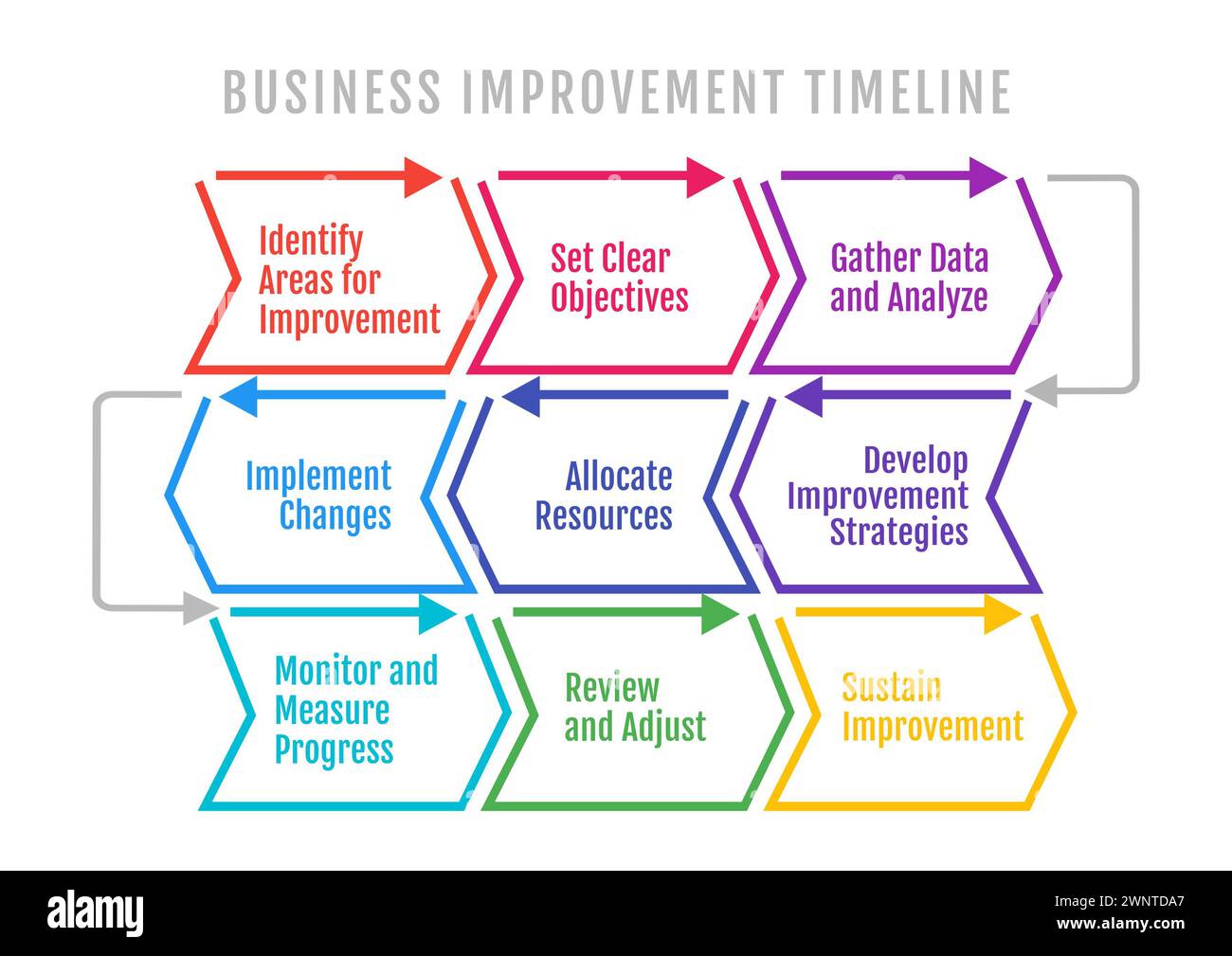 BUSINESS IMPROVEMENT TIMELINE

Identify Areas for Improvement

Set Clear Objectives

Gather Data and Analyze

Develop Improvement Strategies

Allocate Resources

Implement Changes

Monitor and Measure Progress

Review and Adjust

Sustain Improvement

alamy

Image ID: 2WNTDA7
www.alamy.com